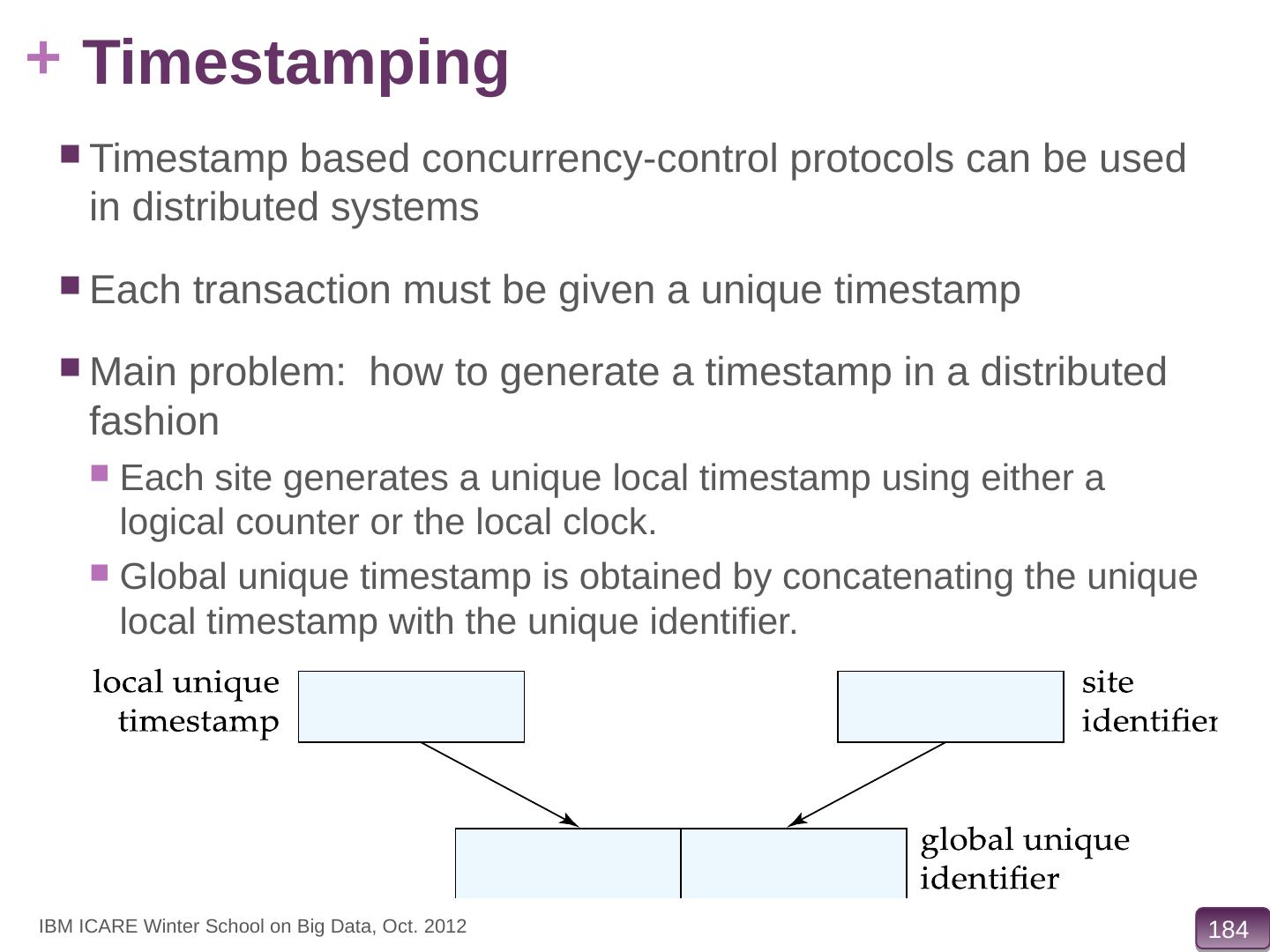 + Timestamping

Timestamp based concurrency-control protocols can be used in distributed systems

Each transaction must be given a unique timestamp

Main problem: how to generate a timestamp in a distributed fashion

Each site generates a unique local timestamp using either a logical counter or the local clock.

Global unique timestamp is obtained by concatenating the unique local timestamp with the unique identifier.

local unique timestamp

site identifier

global unique identifier

IBM ICARE Winter School on Big Data, Oct. 2012

184